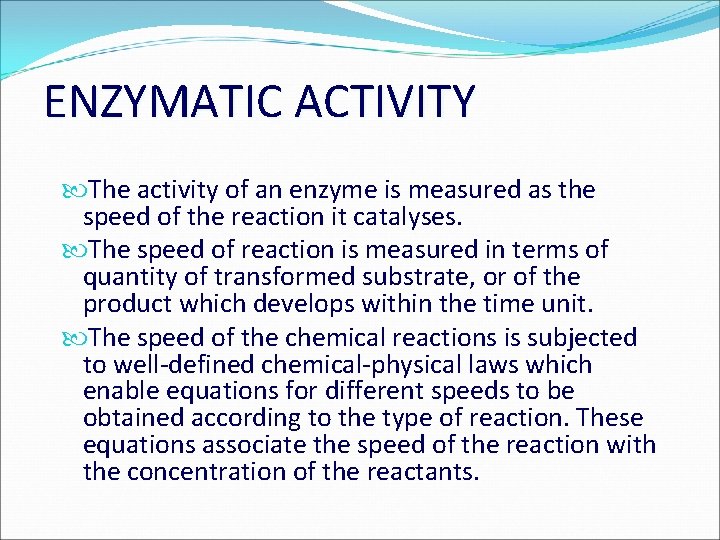 ENZYMATIC ACTIVITY

The activity of an enzyme is measured as the speed of the reaction it catalyses.

The speed of reaction is measured in terms of quantity of transformed substrate, or of the product which develops within the time unit.

The speed of the chemical reactions is subjected to well-defined chemical-physical laws which enable equations for different speeds to be obtained according to the type of reaction. These equations associate the speed of the reaction with the concentration of the reactants.